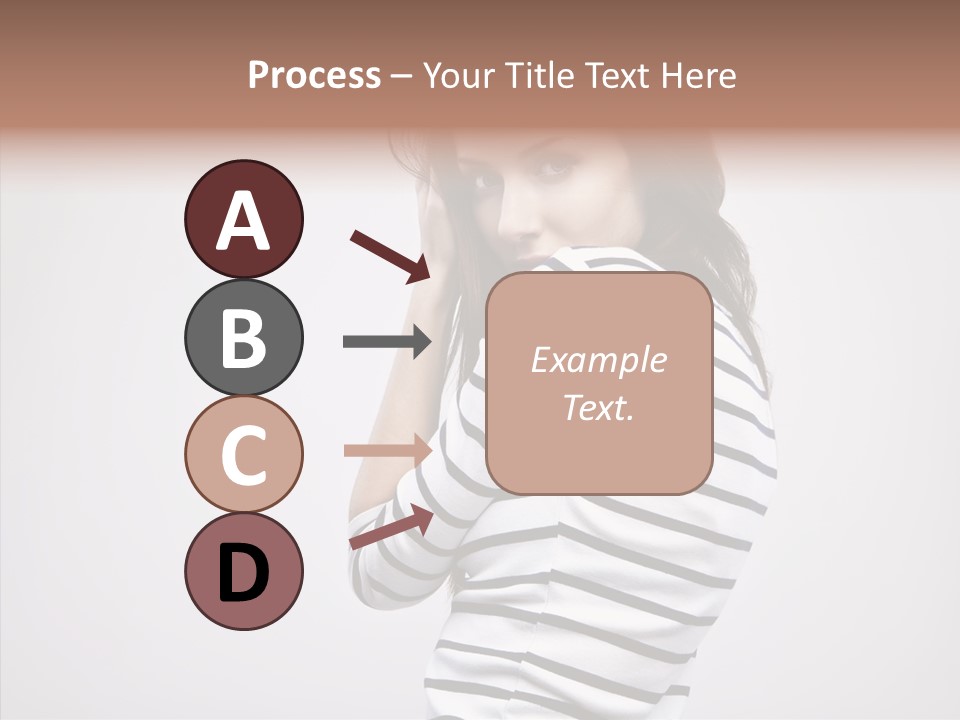 Process – Your Title Text Here

A

B

C

D

Example Text.